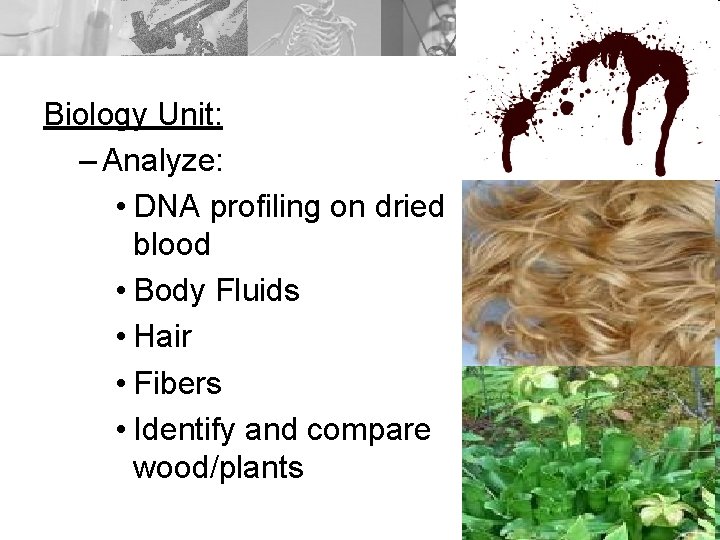 Biology Unit:

– Analyze:

• DNA profiling on dried blood
• Body Fluids
• Hair
• Fibers
• Identify and compare wood/plants